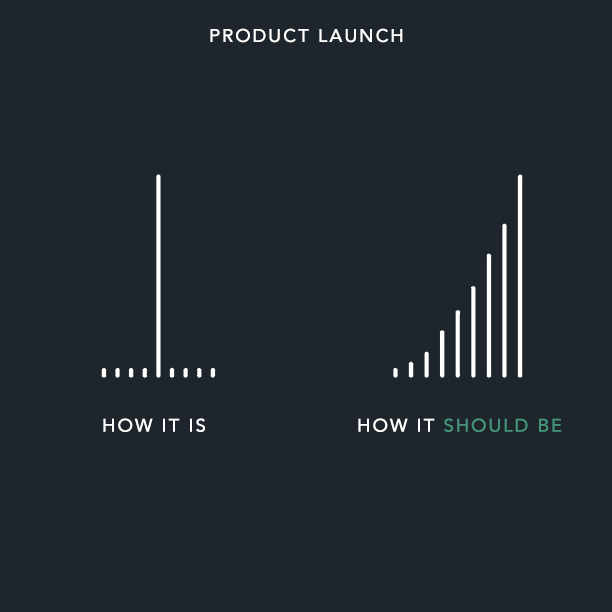 PRODUCT LAUNCH

HOW IT IS

HOW IT SHOULD BE